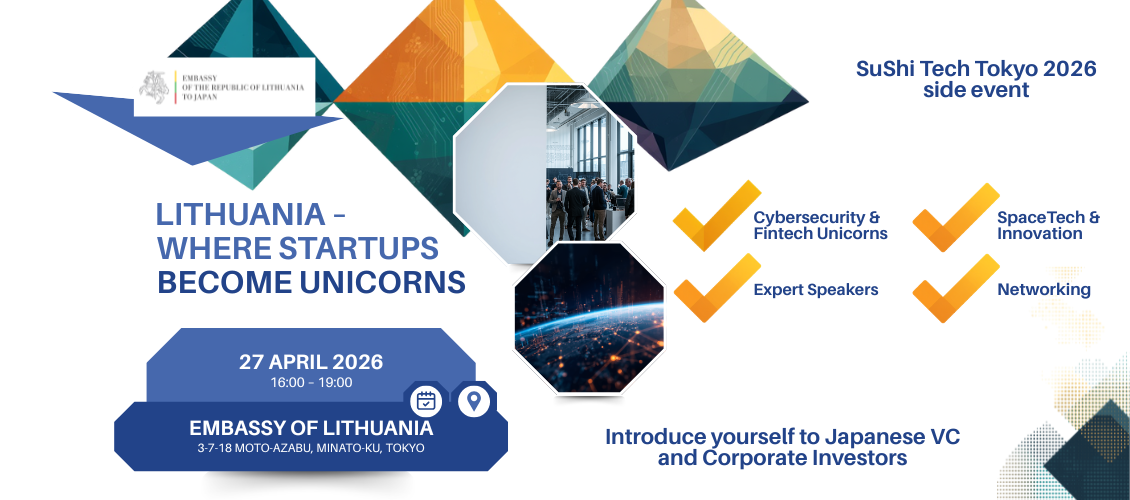 EMBASSY
OF THE REPUBLIC OF LITHUANIA
TO JAPAN

SuShi Tech Tokyo 2026
side event

LITHUANIA –
WHERE STARTUPS
BECOME UNICORNS

Cybersecurity & Fintech Unicorns

SpaceTech & Innovation

Expert Speakers

Networking

27 APRIL 2026
16:00 – 19:00

EMBASSY OF LITHUANIA
3-7-18 MOTO-AZABU, MINATO-KU, TOKYO

Introduce yourself to Japanese VC and Corporate Investors